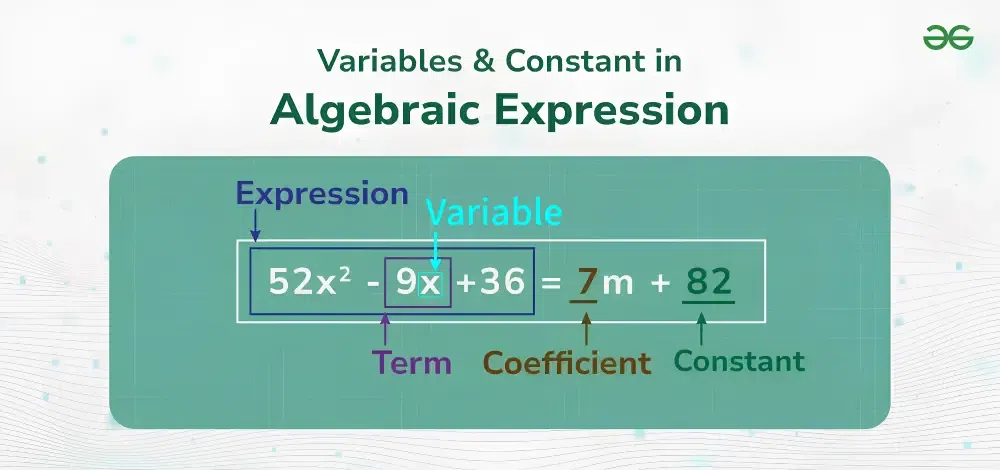 Variables & Constant in
Algebraic Expression

Expression
Variable
$52x^2 - 9x + 36 = 7m + 82$
Term
Coefficient
Constant